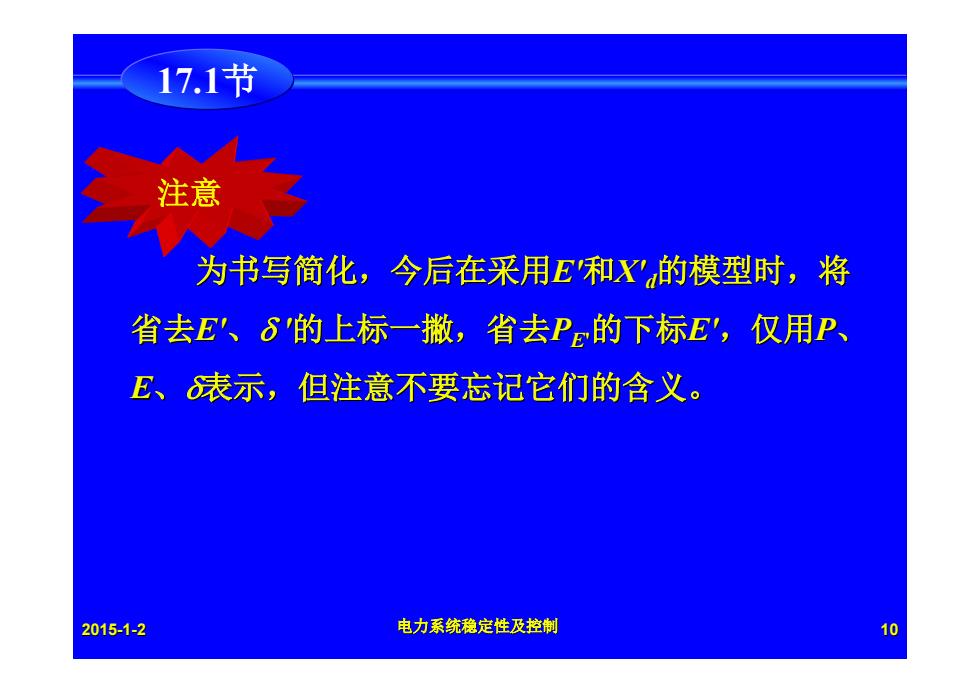 17.1节

注意

为书写简化，今后在采用$E'$和$X'_d$的模型时，将省去$E'$、$\delta'$的上标一撇，省去$P_{E'}$的下标$E'$，仅用$P$、$E$、$\delta$表示，但注意不要忘记它们的含义。

2015-1-2

电力系统稳定性及控制

10